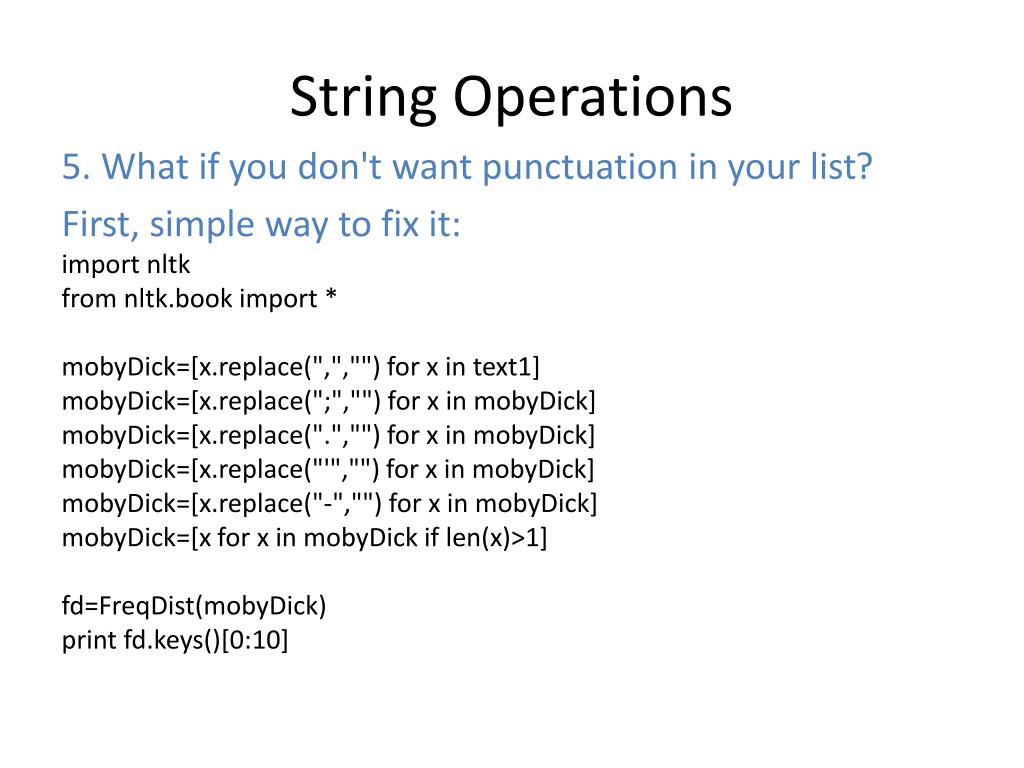 String Operations

5. What if you don't want punctuation in your list?

First, simple way to fix it:

import nltk
from nltk.book import *

mobyDick=[x.replace(",","") for x in text1]
mobyDick=[x.replace(";","") for x in mobyDick]
mobyDick=[x.replace(".","") for x in mobyDick]
mobyDick=[x.replace("'","") for x in mobyDick]
mobyDick=[x.replace("-","") for x in mobyDick]
mobyDick=[x for x in mobyDick if len(x)>1]

fd=FreqDist(mobyDick)
print fd.keys()[0:10]